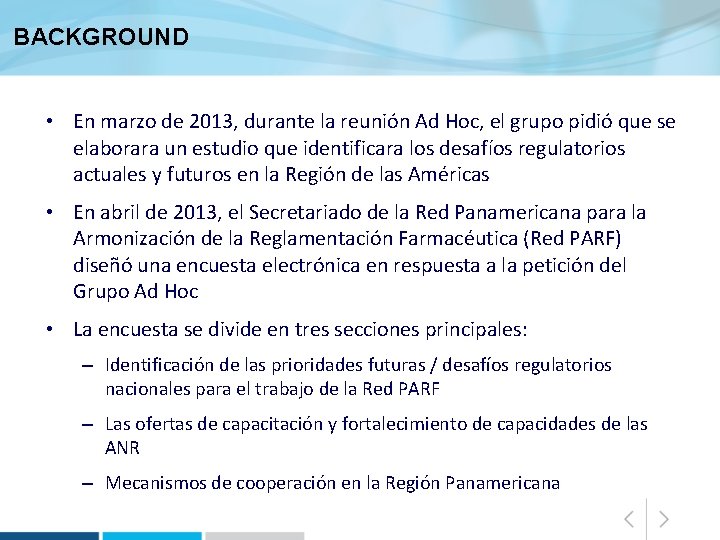 BACKGROUND

• En marzo de 2013, durante la reunión Ad Hoc, el grupo pidió que se elaborara un estudio que identificara los desafíos regulatorios actuales y futuros en la Región de las Américas

• En abril de 2013, el Secretariado de la Red Panamericana para la Armonización de la Reglamentación Farmacéutica (Red PARF) diseñó una encuesta electrónica en respuesta a la petición del Grupo Ad Hoc

• La encuesta se divide en tres secciones principales:

– Identificación de las prioridades futuras / desafíos regulatorios nacionales para el trabajo de la Red PARF

– Las ofertas de capacitación y fortalecimiento de capacidades de las ANR

– Mecanismos de cooperación en la Región Panamericana